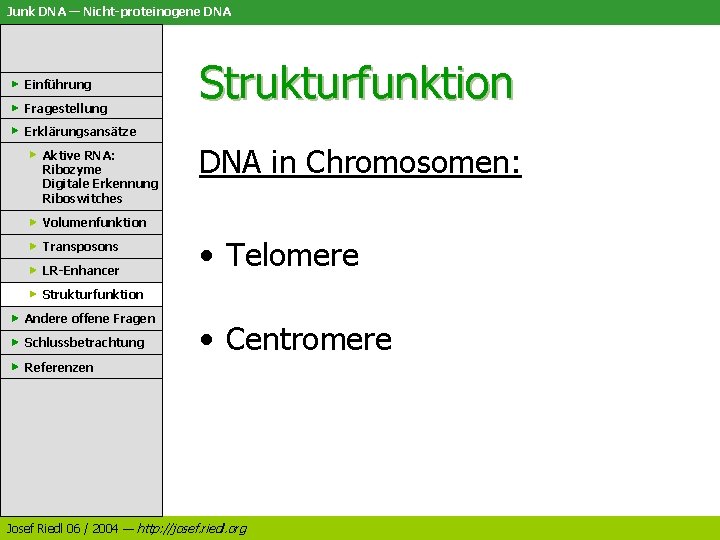 Junk DNA — Nicht-proteinogene DNA

Einführung
Fragestellung
Erklärungsansätze
Aktive RNA: Ribozyme Digitale Erkennung Riboswitches
Volumenfunktion
Transposons
LR-Enhancer
Strukturfunktion
Andere offene Fragen
Schlussbetrachtung
Referenzen

Strukturfunktion

DNA in Chromosomen:

• Telomere

• Centromere

Josef Riedl 06 / 2004 — http://josef.riedl.org